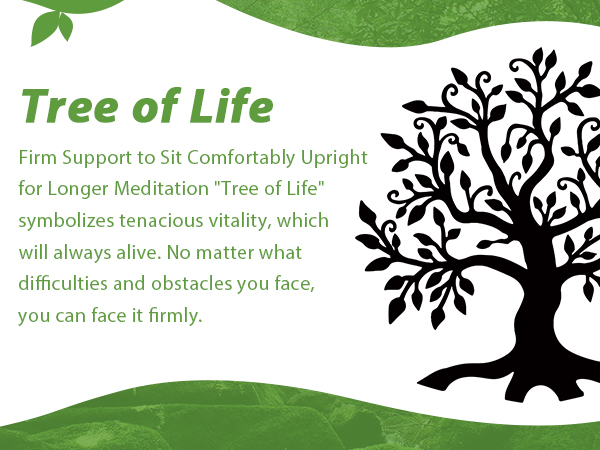 Tree of Life

Firm Support to Sit Comfortably Upright for Longer Meditation "Tree of Life" symbolizes tenacious vitality, which will always alive. No matter what difficulties and obstacles you face, you can face it firmly.